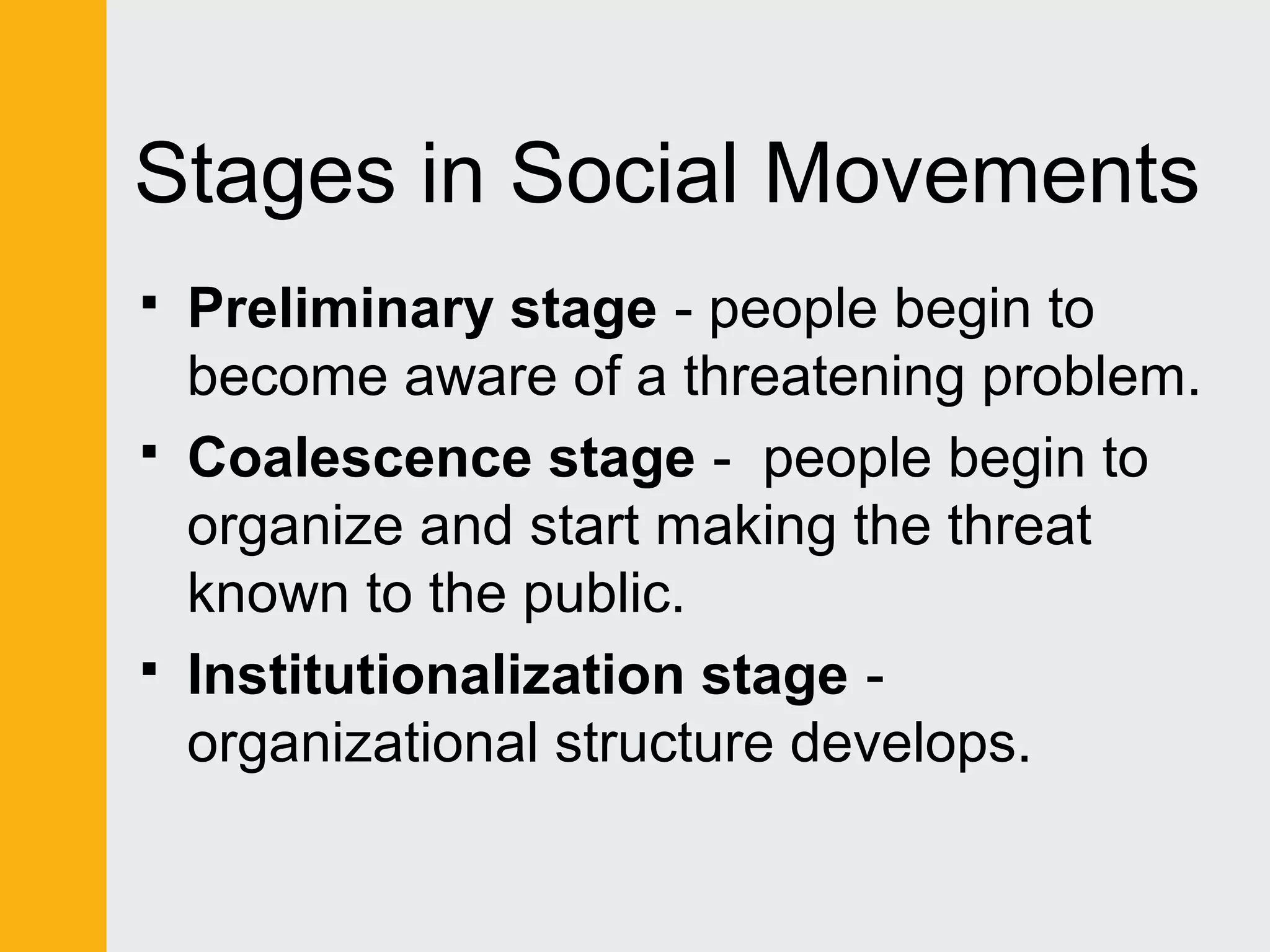 Stages in Social Movements

▪ Preliminary stage - people begin to become aware of a threatening problem.

▪ Coalescence stage - people begin to organize and start making the threat known to the public.

▪ Institutionalization stage - organizational structure develops.